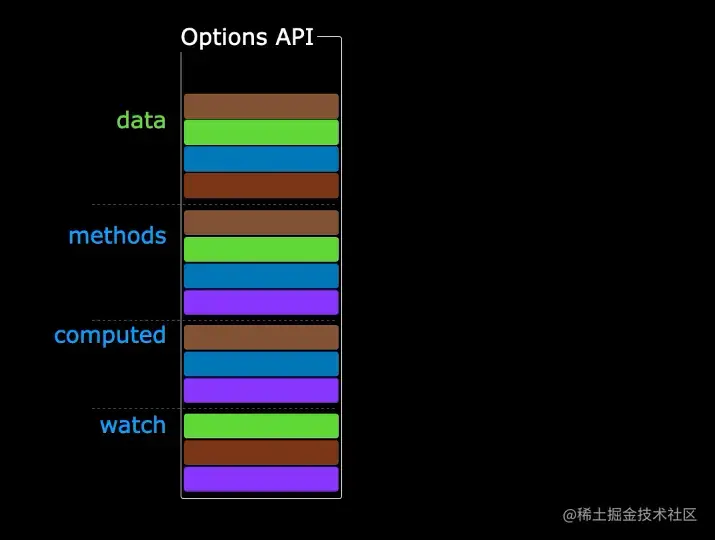 Options API

data

methods

computed

watch

@稀土掘金技术社区